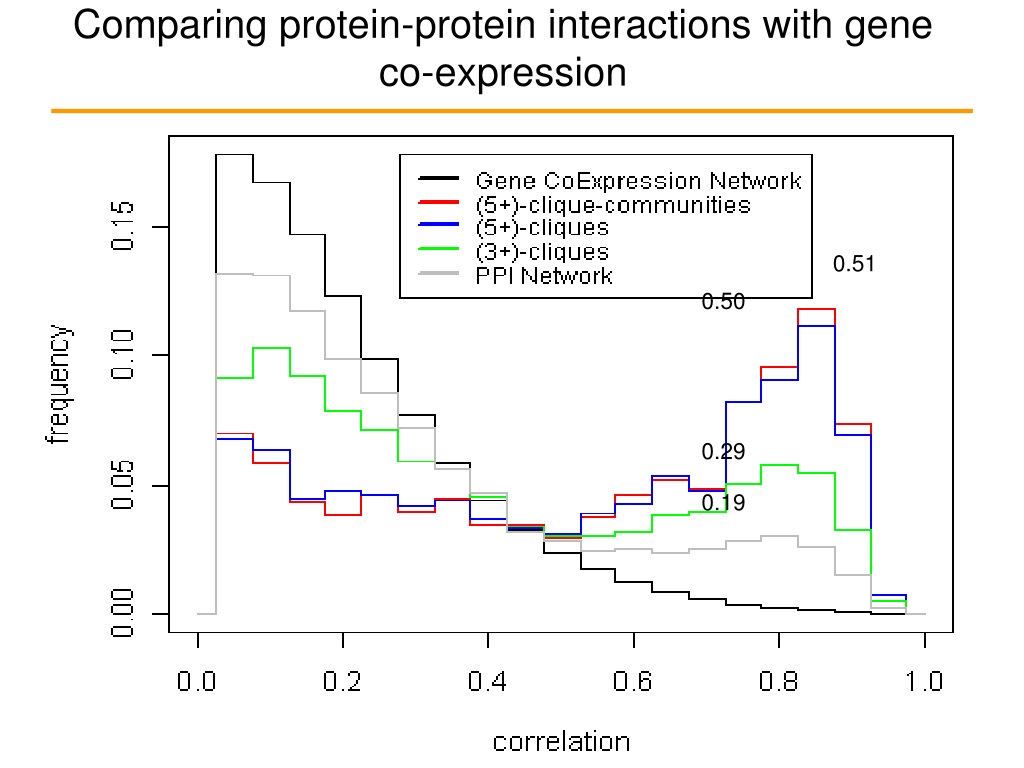 Comparing protein-protein interactions with gene co-expression

Gene CoExpression Network
(5+)-clique-communities
(5+)-cliques
(3+)-cliques
PPI Network

0.51
0.50
0.29
0.19

frequency

0.00
0.05
0.10
0.15

0.0
0.2
0.4
0.6
0.8
1.0

correlation